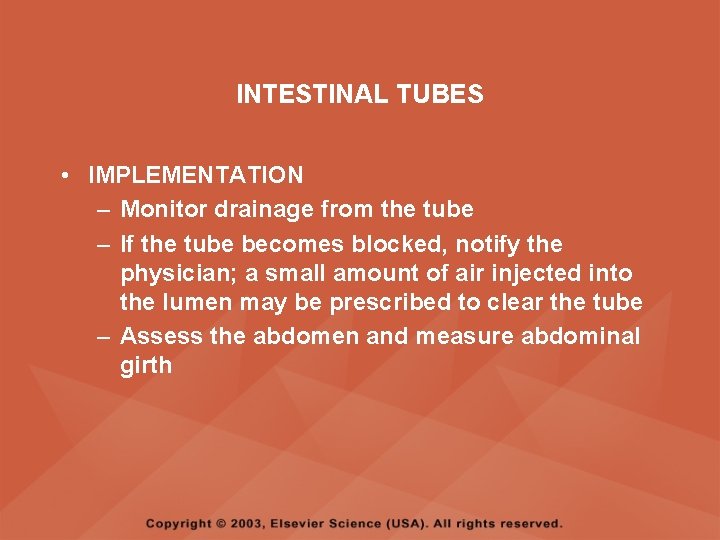 INTESTINAL TUBES

• IMPLEMENTATION
– Monitor drainage from the tube
– If the tube becomes blocked, notify the physician; a small amount of air injected into the lumen may be prescribed to clear the tube
– Assess the abdomen and measure abdominal girth

Copyright © 2003, Elsevier Science (USA). All rights reserved.